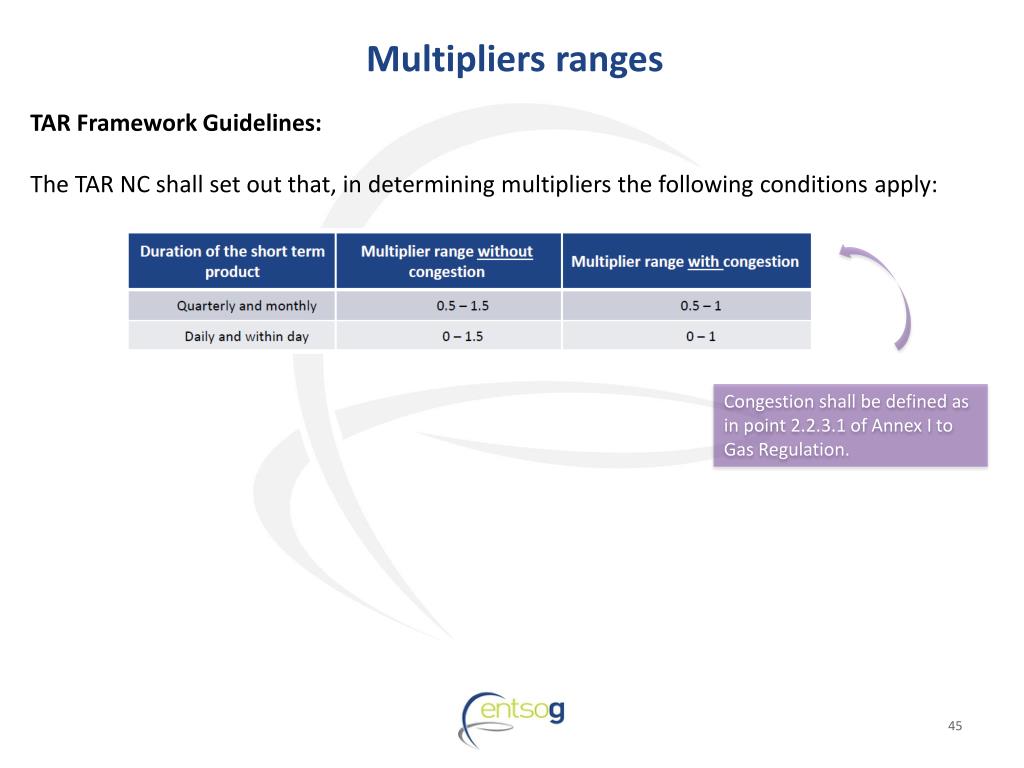 Multipliers ranges

TAR Framework Guidelines:

The TAR NC shall set out that, in determining multipliers the following conditions apply:

| Duration of the short term product | Multiplier range without congestion | Multiplier range with congestion |
|---|---|---|
| Quarterly and monthly | 0.5 – 1.5 | 0.5 – 1 |
| Daily and within day | 0 – 1.5 | 0 – 1 |

Congestion shall be defined as in point 2.2.3.1 of Annex I to Gas Regulation.

entsog

45